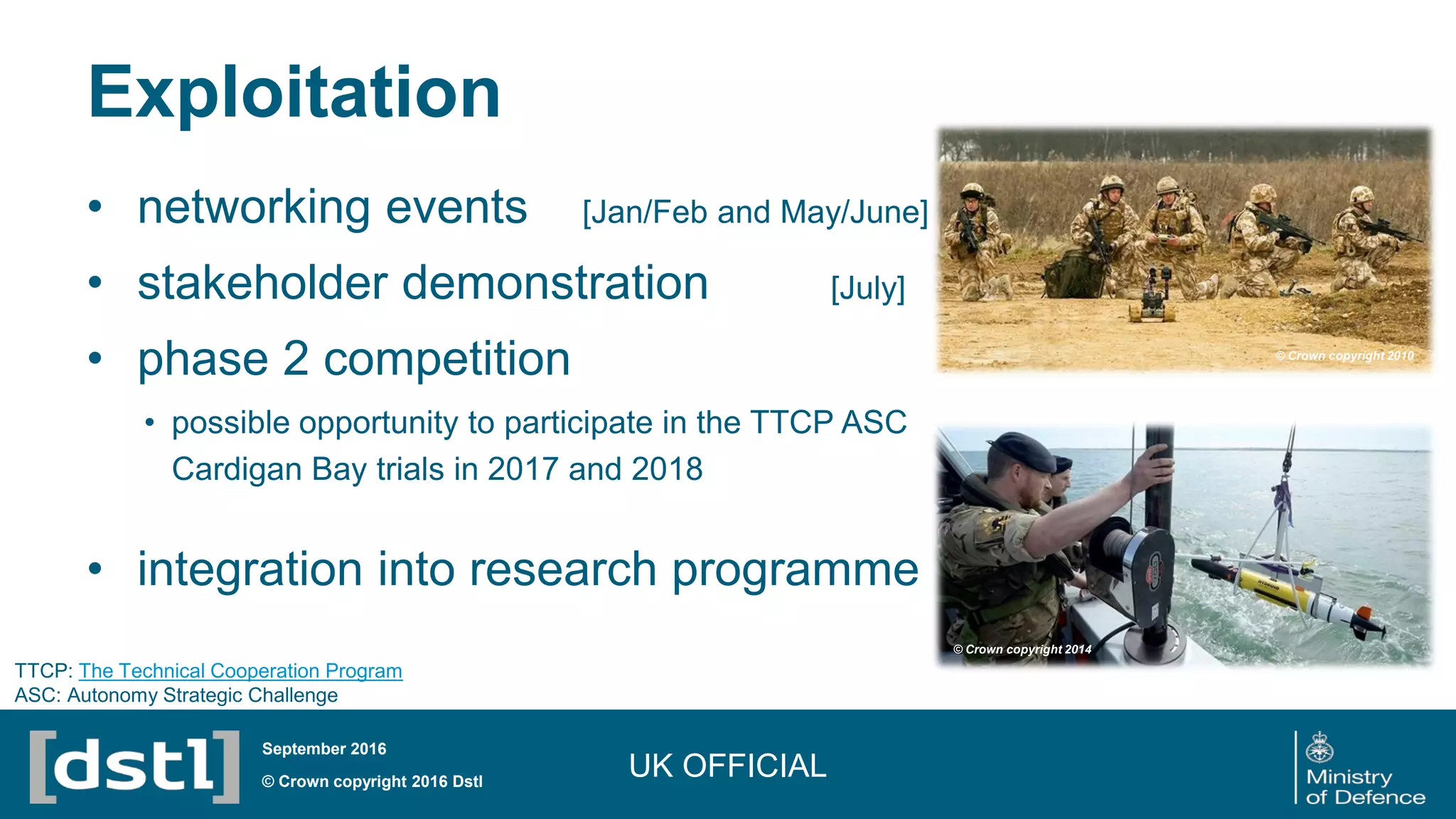 Exploitation

• networking events [Jan/Feb and May/June]

• stakeholder demonstration [July]

• phase 2 competition

• possible opportunity to participate in the TTCP ASC Cardigan Bay trials in 2017 and 2018

• integration into research programme

© Crown copyright 2010

© Crown copyright 2014

TTCP: The Technical Cooperation Program
ASC: Autonomy Strategic Challenge

[dstl]

September 2016

© Crown copyright 2016 Dstl

UK OFFICIAL

Ministry of Defence